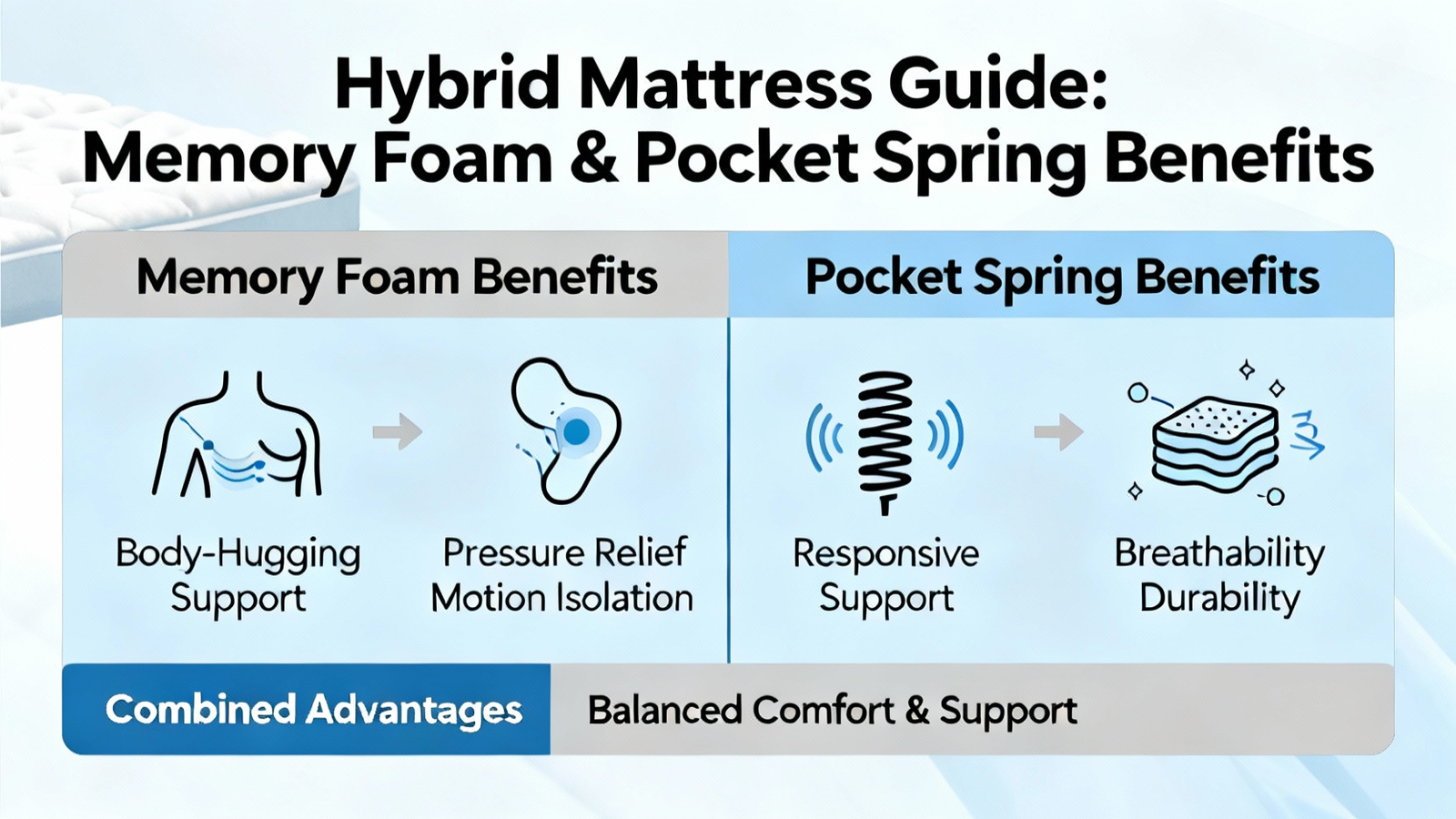 Hybrid Mattress Guide:
Memory Foam & Pocket Spring Benefits

Memory Foam Benefits

Body-Hugging Support

Pressure Relief
Motion Isolation

Pocket Spring Benefits

Responsive Support

Breathability
Durability

Combined Advantages

Balanced Comfort & Support